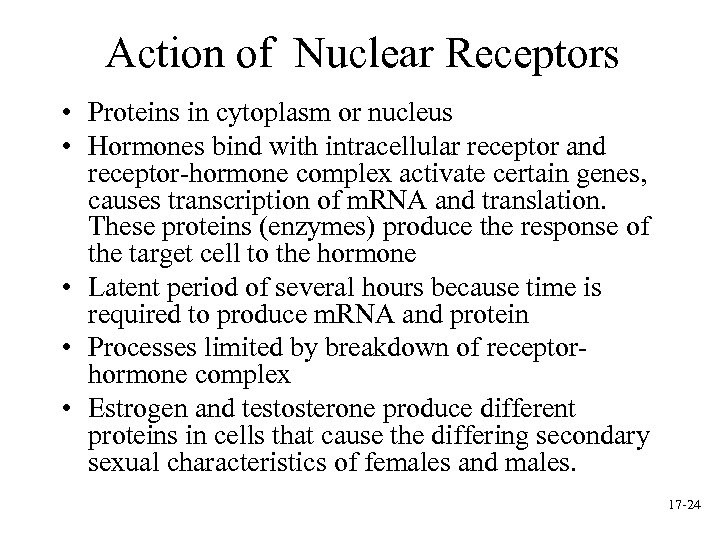 Action of Nuclear Receptors

• Proteins in cytoplasm or nucleus
• Hormones bind with intracellular receptor and receptor-hormone complex activate certain genes, causes transcription of mRNA and translation. These proteins (enzymes) produce the response of the target cell to the hormone
• Latent period of several hours because time is required to produce mRNA and protein
• Processes limited by breakdown of receptor-hormone complex
• Estrogen and testosterone produce different proteins in cells that cause the differing secondary sexual characteristics of females and males.

17-24